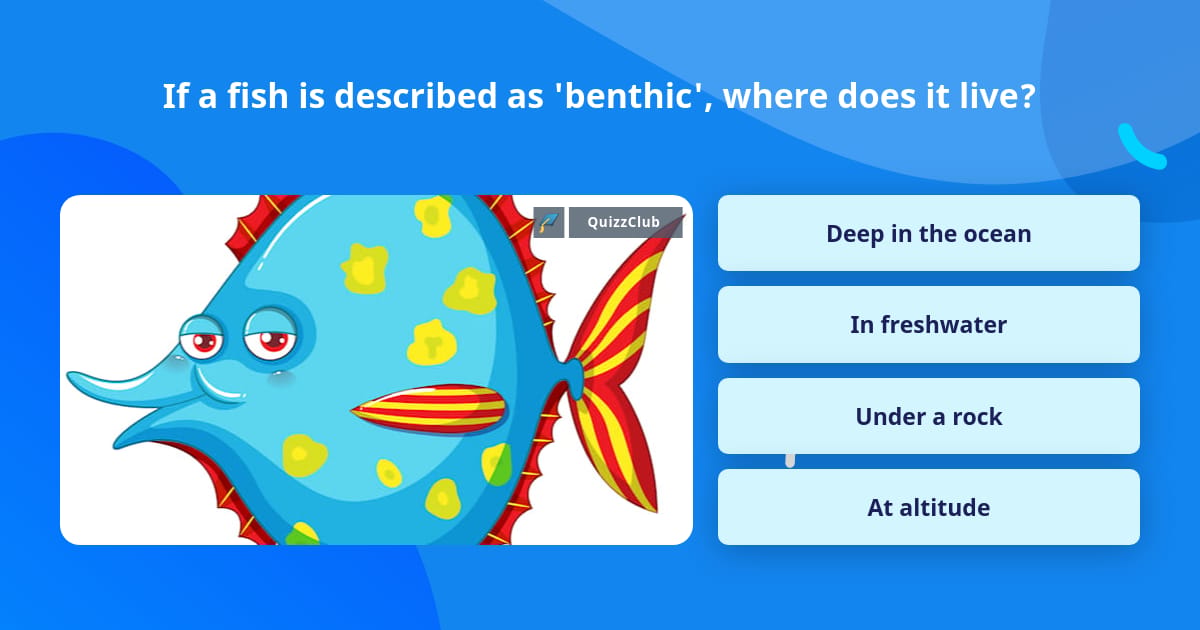 If a fish is described as 'benthic', where does it live?

QuizzClub

Deep in the ocean

In freshwater

Under a rock

At altitude